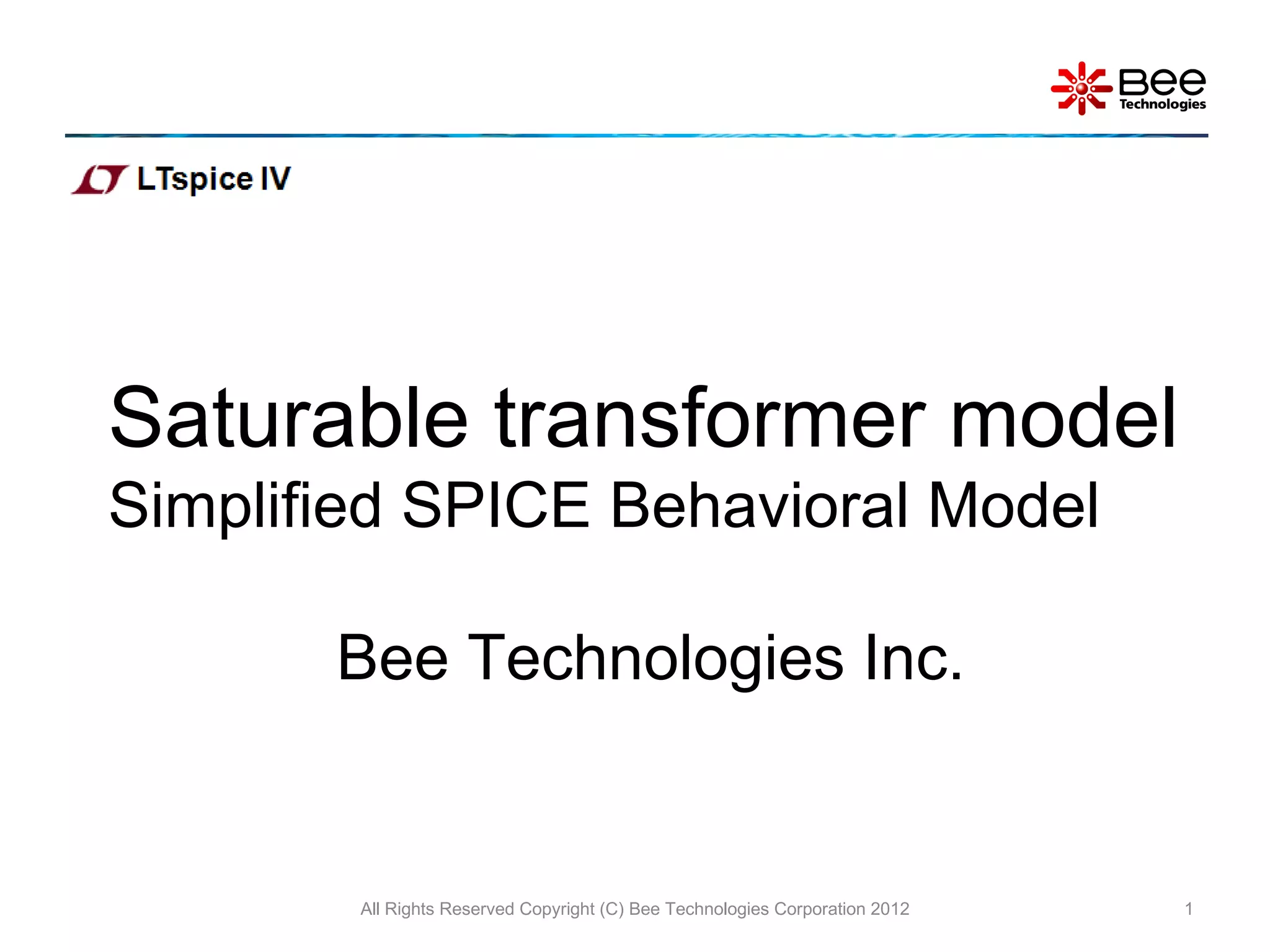 Bee Technologies

LTspice IV

Saturable transformer model
Simplified SPICE Behavioral Model

Bee Technologies Inc.

All Rights Reserved Copyright (C) Bee Technologies Corporation 2012

1